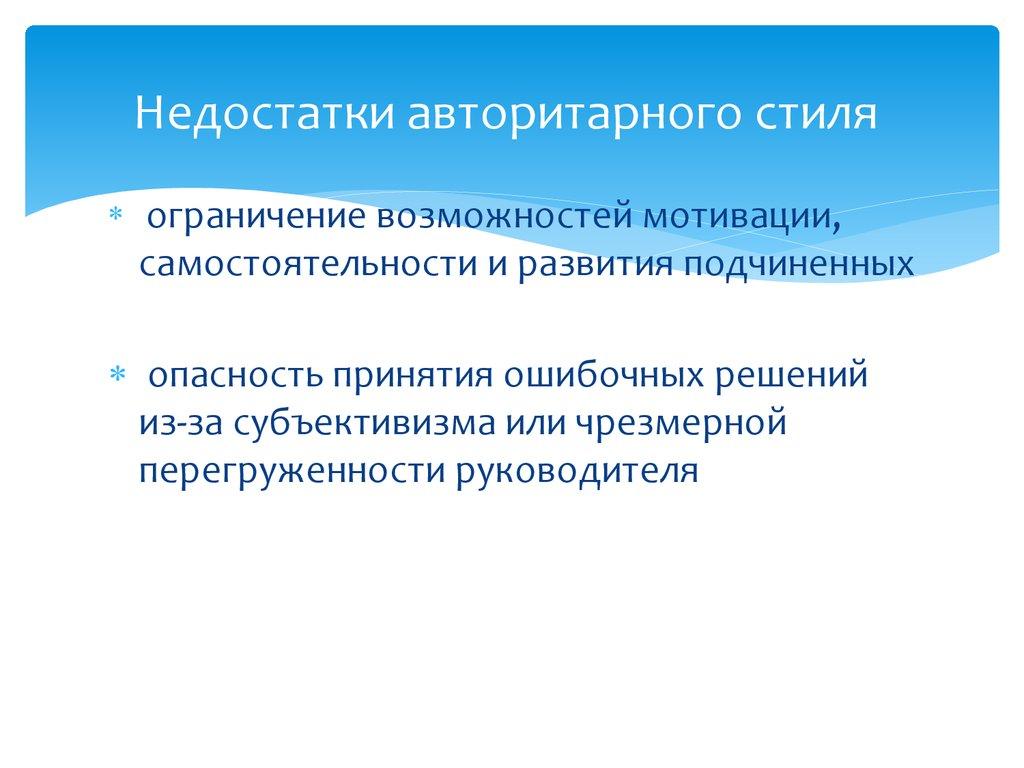 Недостатки авторитарного стиля

* ограничение возможностей мотивации, самостоятельности и развития подчиненных

* опасность принятия ошибочных решений из-за субъективизма или чрезмерной перегруженности руководителя